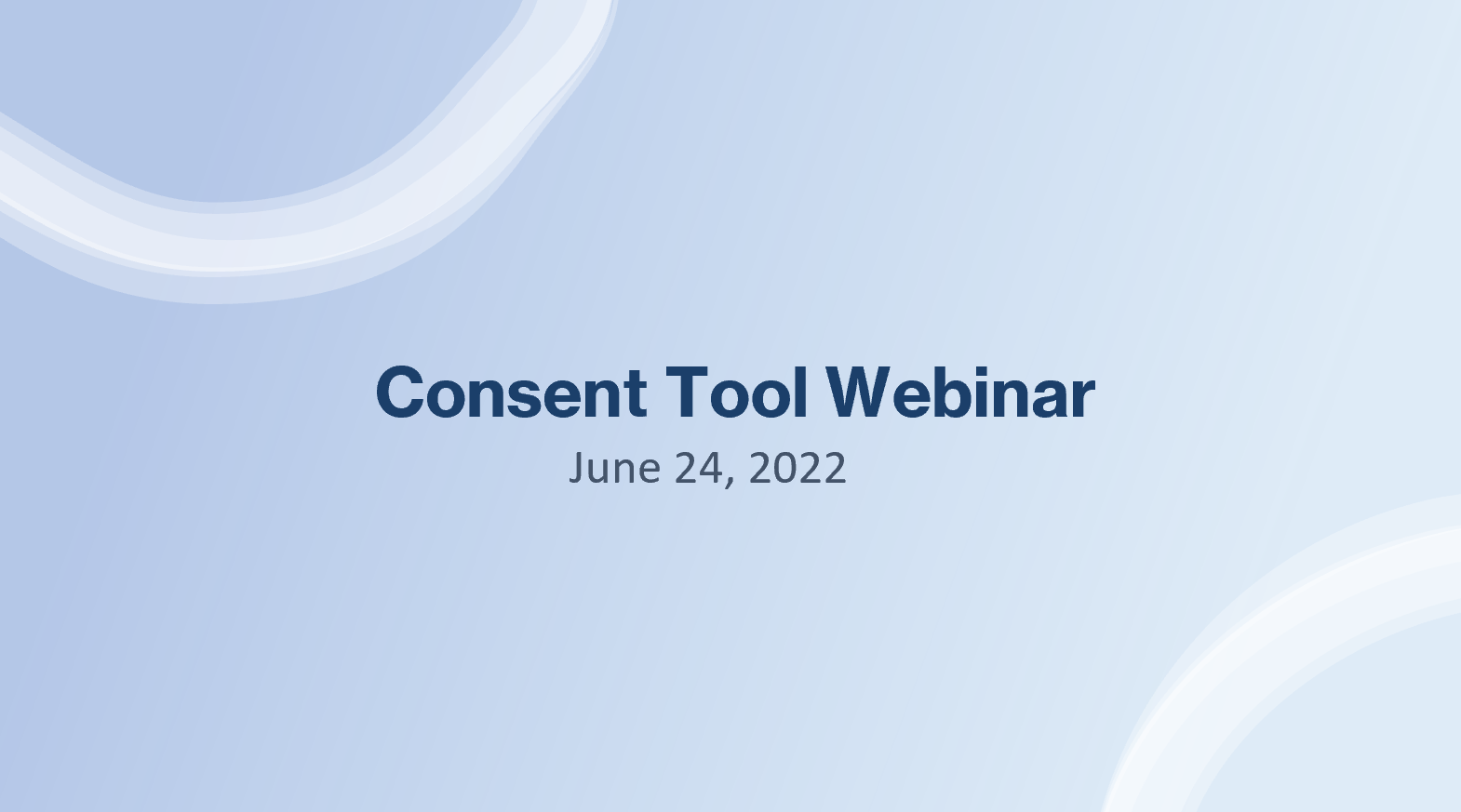 Consent Tool Webinar

June 24, 2022